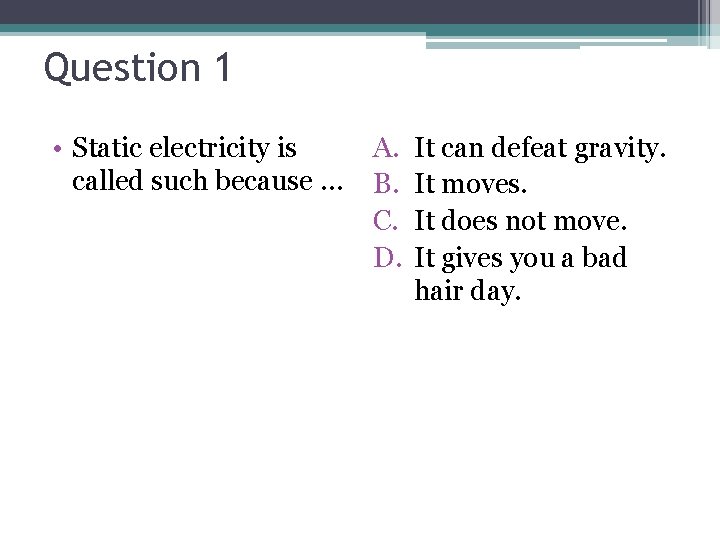 Question 1

• Static electricity is called such because …

A. It can defeat gravity.
B. It moves.
C. It does not move.
D. It gives you a bad hair day.